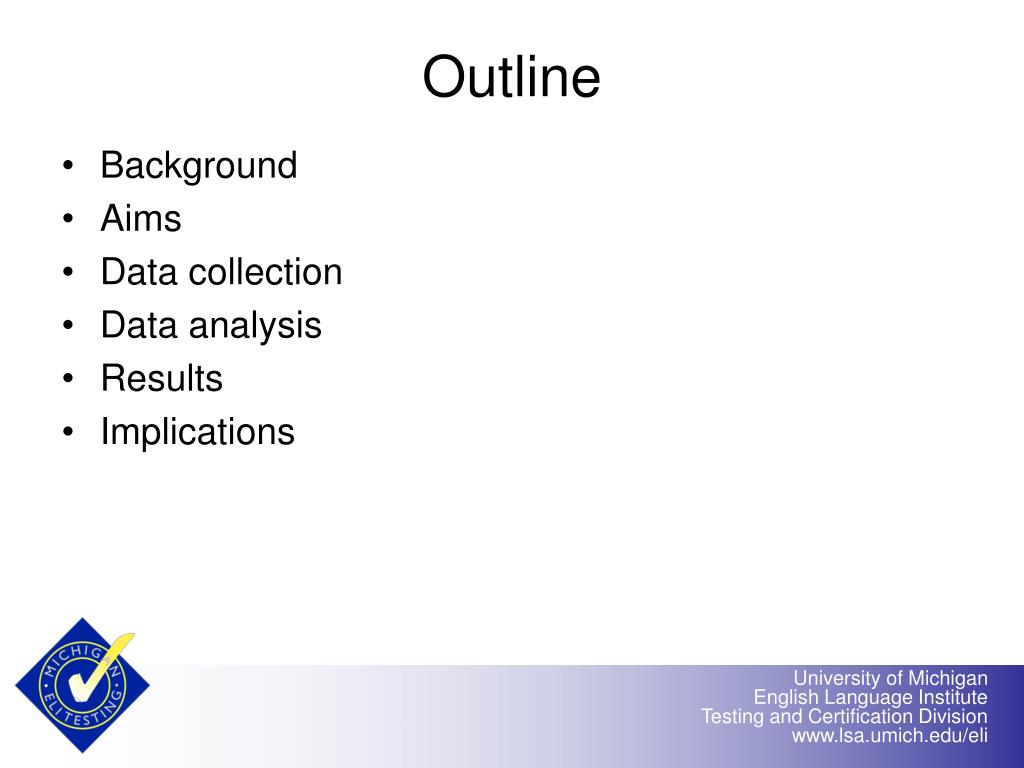 Outline

• Background
• Aims
• Data collection
• Data analysis
• Results
• Implications

MICHIGAN
ELI TESTING

University of Michigan
English Language Institute
Testing and Certification Division
www.lsa.umich.edu/eli